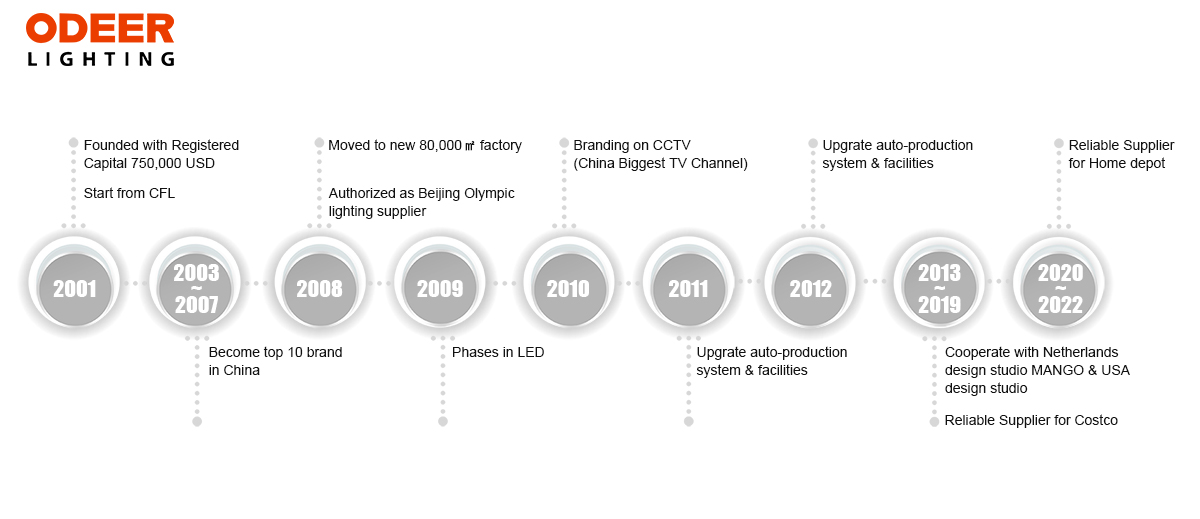 ODEER
LIGHTING

Founded with Registered Capital 750,000 USD

Start from CFL

2001

2003 ~ 2007

Become top 10 brand in China

Moved to new 80,000㎡ factory

Authorized as Beijing Olympic lighting supplier

2008

2009

Phases in LED

Branding on CCTV (China Biggest TV Channel)

2010

2011

Upgrate auto-production system & facilities

Upgrate auto-production system & facilities

2012

2013 ~ 2019

Cooperate with Netherlands design studio MANGO & USA design studio

Reliable Supplier for Costco

Reliable Supplier for Home depot

2020 ~ 2022